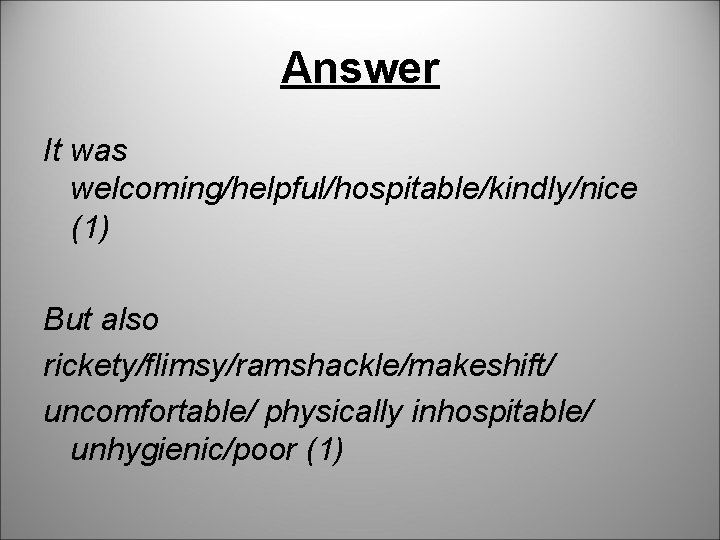 Answer

It was welcoming/helpful/hospitable/kindly/nice (1)

But also

rickety/flimsy/ramshackle/makeshift/

uncomfortable/ physically inhospitable/ unhygienic/poor (1)